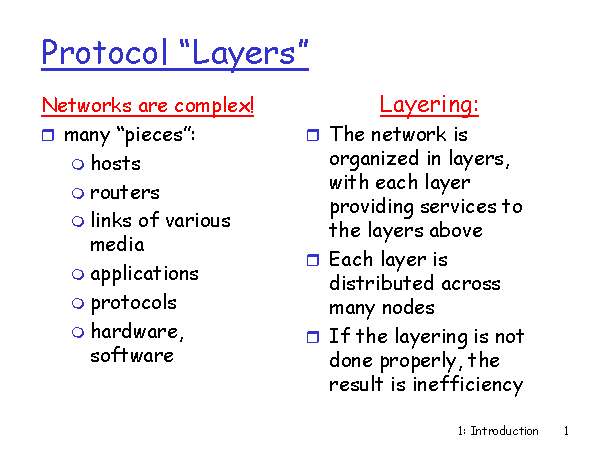 Protocol "Layers"

Networks are complex!

- many "pieces":
  - hosts
  - routers
  - links of various media
  - applications
  - protocols
  - hardware, software

Layering:

- The network is organized in layers, with each layer providing services to the layers above
- Each layer is distributed across many nodes
- If the layering is not done properly, the result is inefficiency

1: Introduction 1